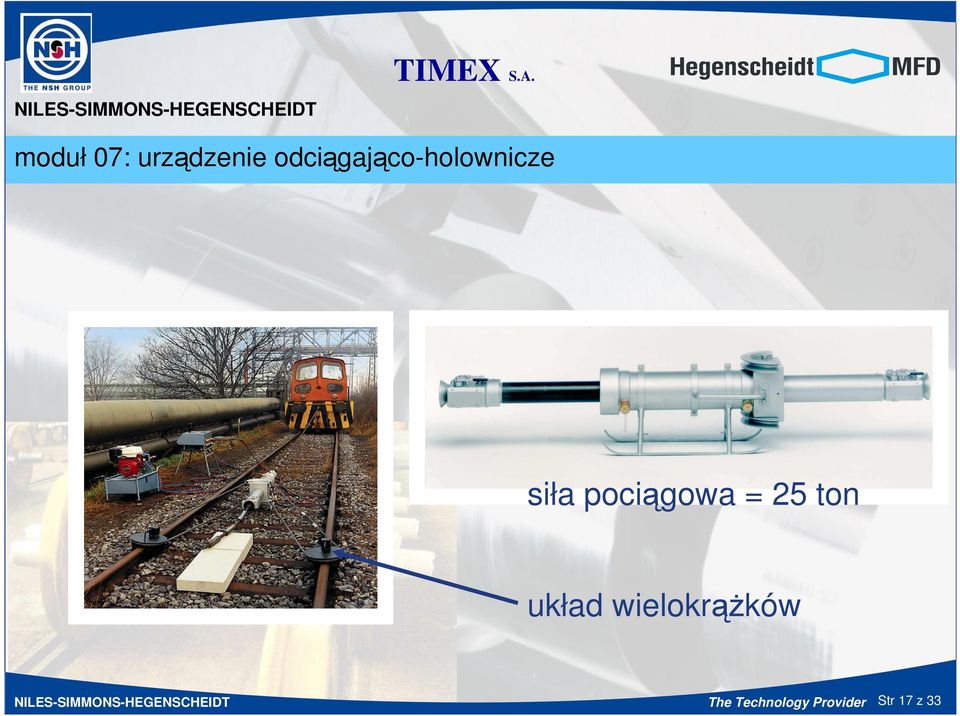 NSH
THE NSH GROUP
NILES-SIMMONS-HEGENSCHEIDT

TIMEX S.A.

Hegenscheidt MFD

moduł 07: urządzenie odciągająco-holownicze

siła pociągowa = 25 ton

układ wielokrążków

NILES-SIMMONS-HEGENSCHEIDT

The Technology Provider Str 17 z 33